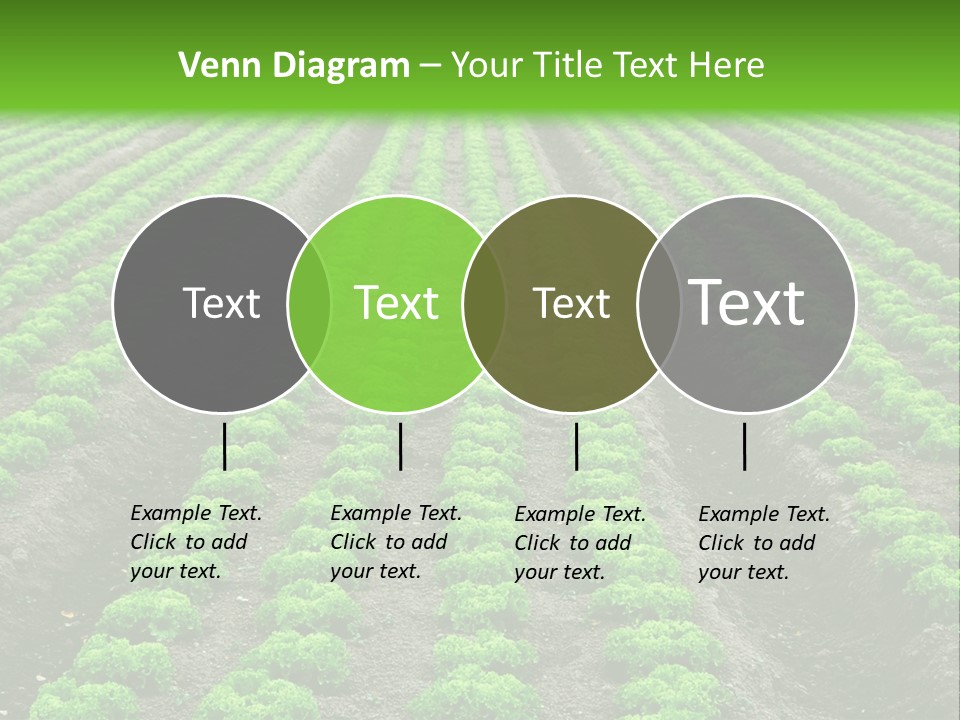 Venn Diagram – Your Title Text Here

Text

Text

Text

Text

Example Text. Click to add your text.

Example Text. Click to add your text.

Example Text. Click to add your text.

Example Text. Click to add your text.